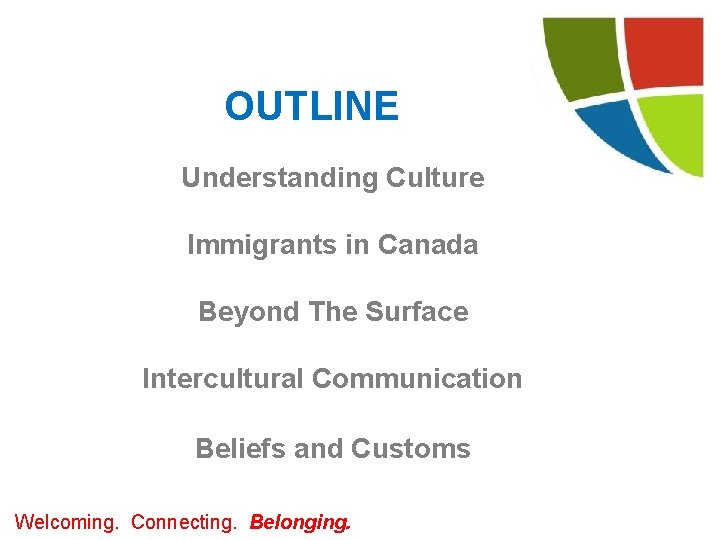 OUTLINE

Understanding Culture

Immigrants in Canada

Beyond The Surface

Intercultural Communication

Beliefs and Customs

Welcoming. Connecting. Belonging.